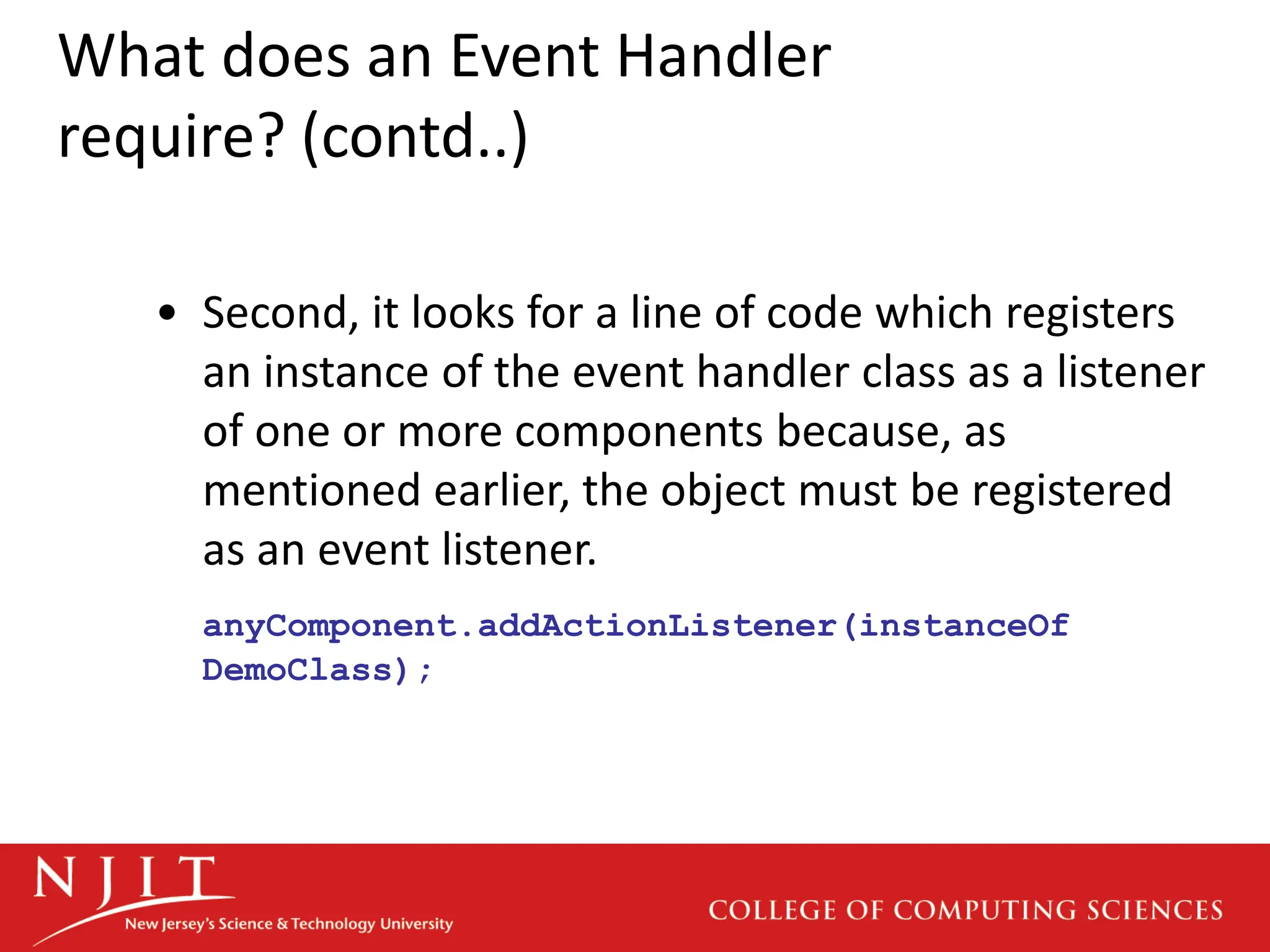 What does an Event Handler require? (contd..)

• Second, it looks for a line of code which registers an instance of the event handler class as a listener of one or more components because, as mentioned earlier, the object must be registered as an event listener.

anyComponent.addActionListener(instanceOf DemoClass);

NJIT
New Jersey's Science & Technology University

COLLEGE OF COMPUTING SCIENCES